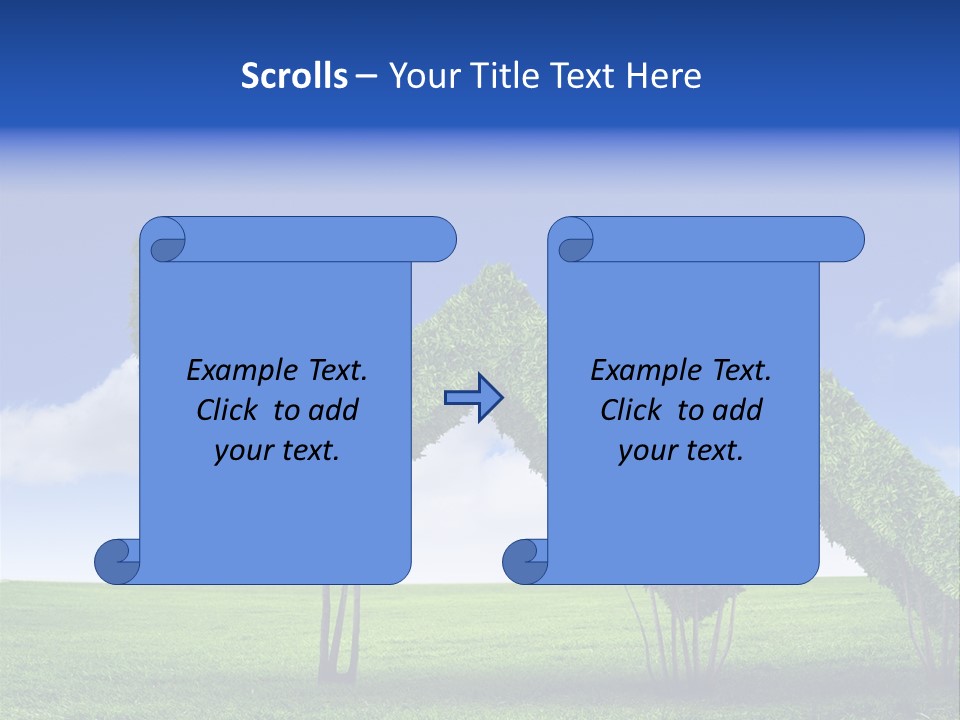 Scrolls – Your Title Text Here

Example Text. Click to add your text.

Example Text. Click to add your text.